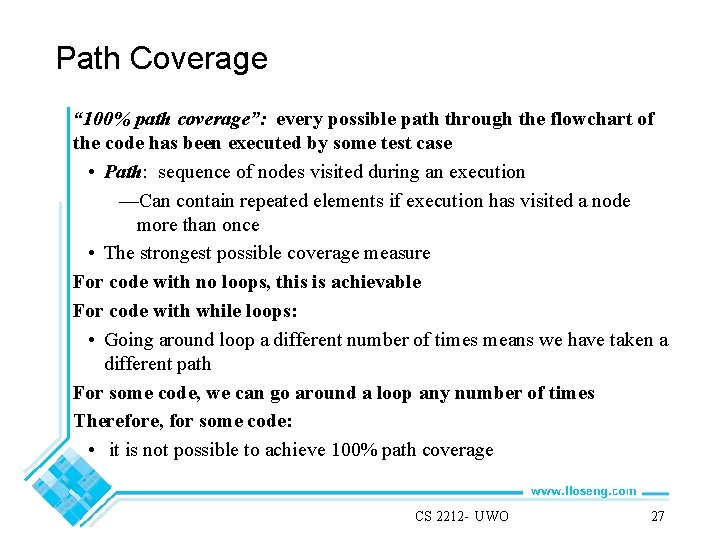 Path Coverage

"100% path coverage": every possible path through the flowchart of the code has been executed by some test case

• Path: sequence of nodes visited during an execution

—Can contain repeated elements if execution has visited a node more than once

• The strongest possible coverage measure

For code with no loops, this is achievable

For code with while loops:

• Going around loop a different number of times means we have taken a different path

For some code, we can go around a loop any number of times

Therefore, for some code:

• it is not possible to achieve 100% path coverage

www.lloseng.com

CS 2212- UWO

27